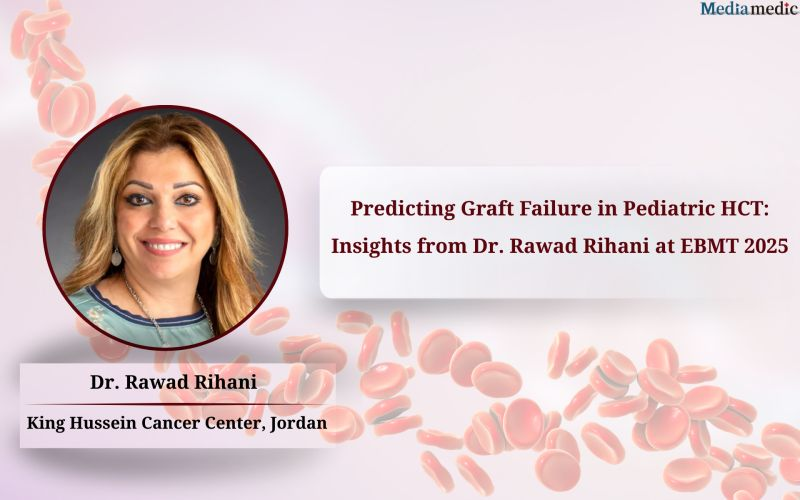 Mediamedic

Predicting Graft Failure in Pediatric HCT: Insights from Dr. Rawad Rihani at EBMT 2025

Dr. Rawad Rihani

King Hussein Cancer Center, Jordan